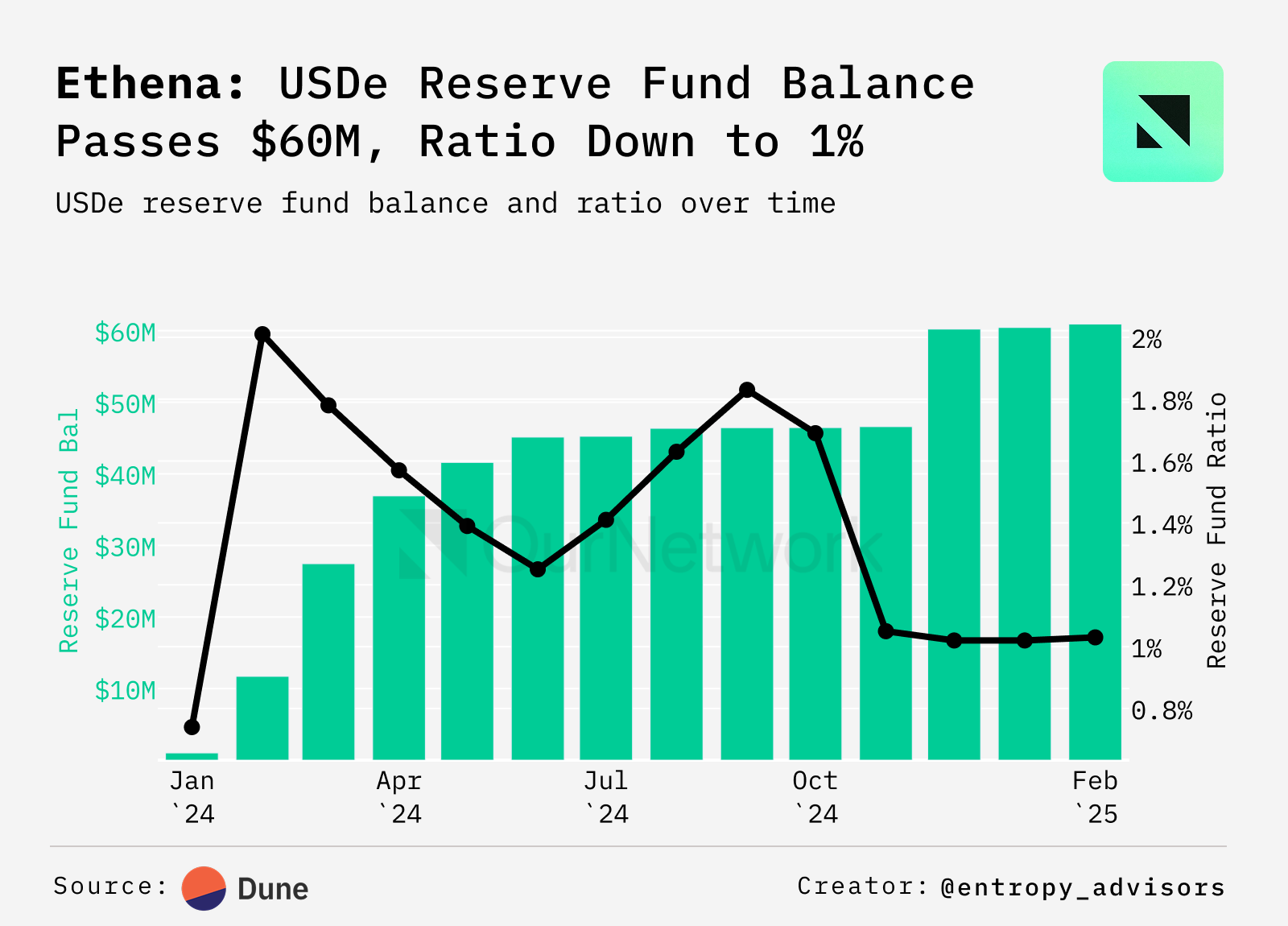 Ethena: USDe Reserve Fund Balance Passes $60M, Ratio Down to 1%

USDe reserve fund balance and ratio over time

Reserve Fund Bal

$60M
$50M
$40M
$30M
$20M
$10M

OurNetwork

2%
1.8%
1.6%
1.4%
1.2%
1%
0.8%

Reserve Fund Ratio

Jan `24
Apr `24
Jul `24
Oct `24
Feb `25

Source: Dune

Creator: @entropy_advisors